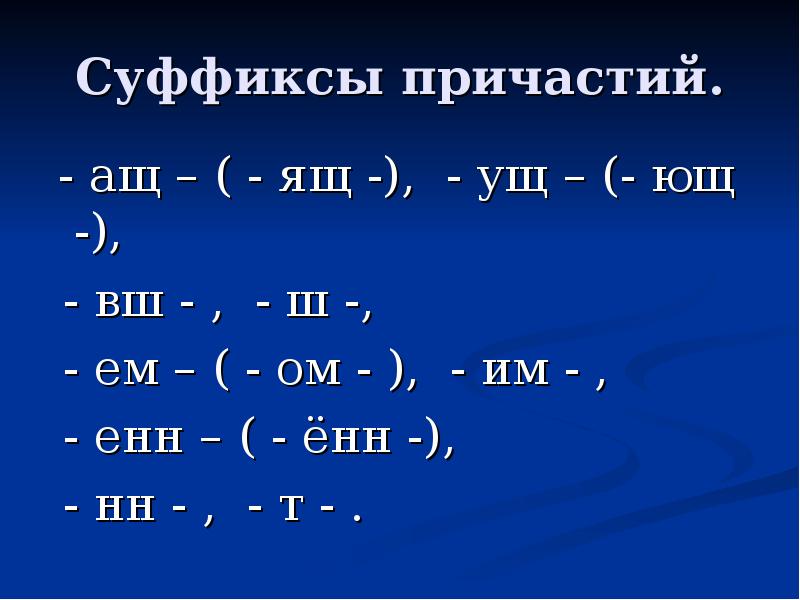 Суффиксы причастий.

- ащ – ( - ящ -), - ущ – (- ющ -),

- вш - , - ш -,

- ем – ( - ом - ), - им - ,

- енн – ( - ённ -),

- нн - , - т - .